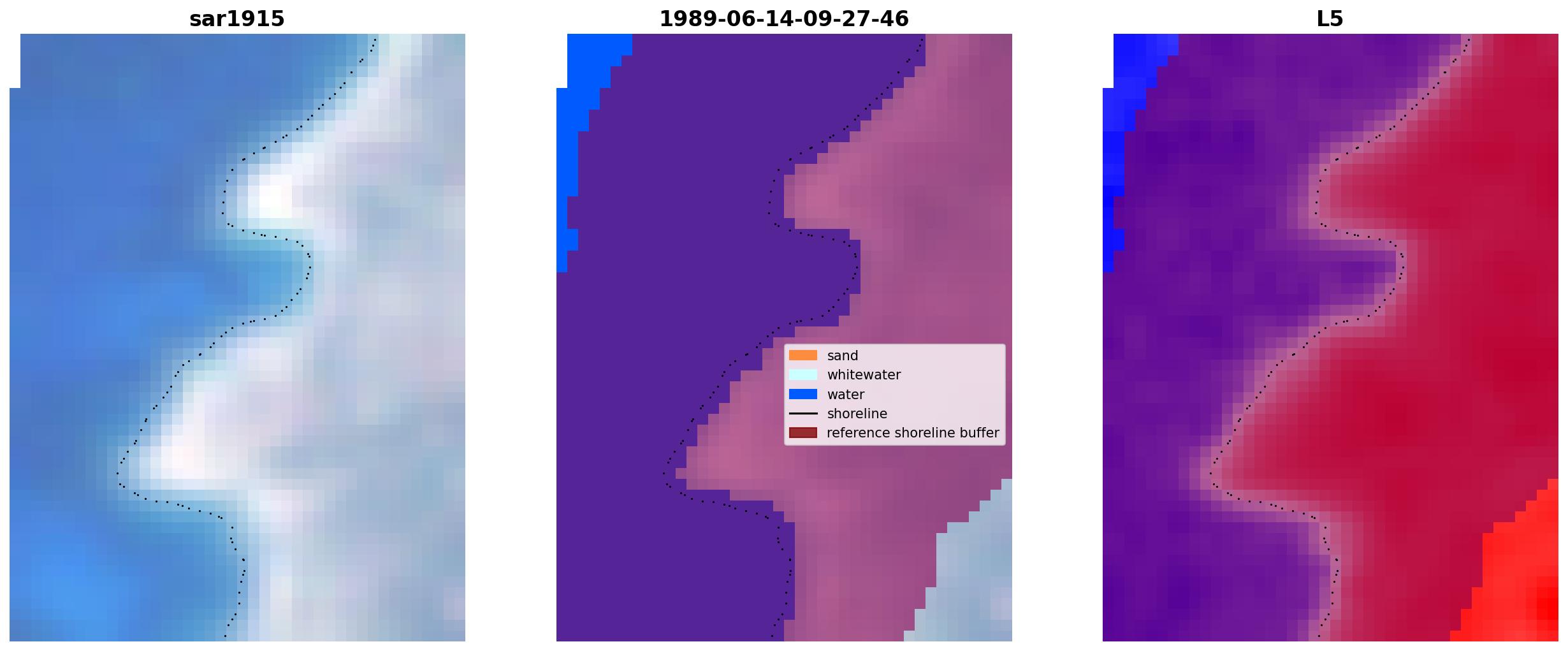 sar1915

1989-06-14-09-27-46

sand
whitewater
water
shoreline
reference shoreline buffer

L5